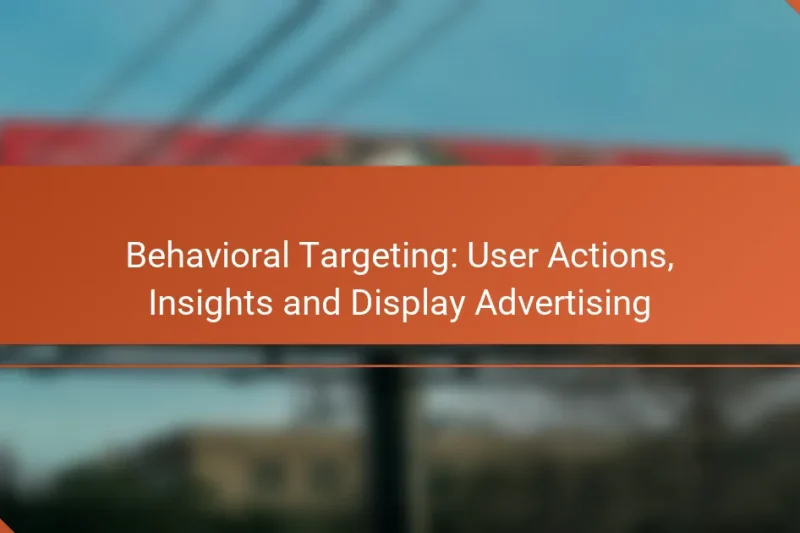 Behavioral Targeting: User Actions, Insights and Display Advertising